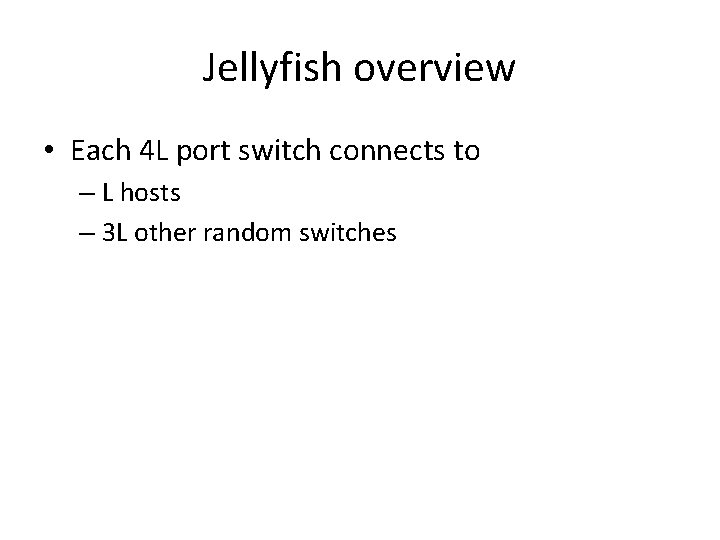 Jellyfish overview

• Each 4L port switch connects to
– L hosts
– 3L other random switches